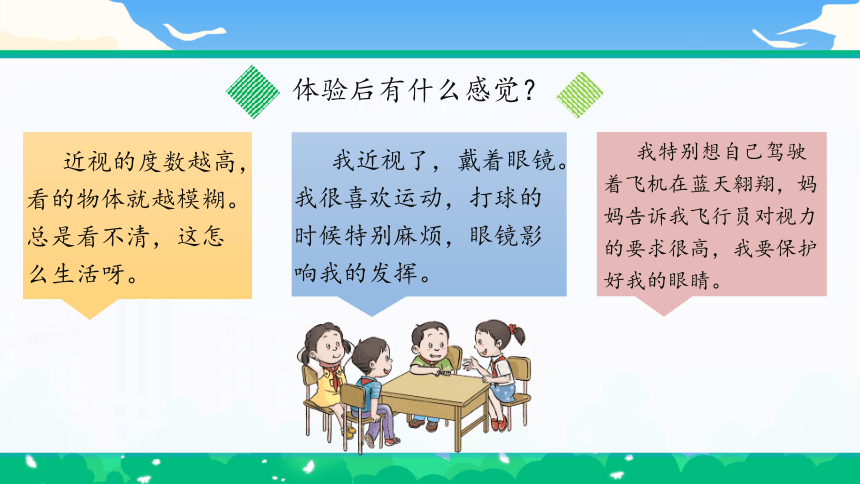 体验后有什么感觉？

近视的度数越高，看的物体就越模糊。总是看不清，这怎么生活呀。

我近视了，戴着眼镜。我很喜欢运动，打球的时候特别麻烦，眼镜影响我的发挥。

我特别想自己驾驶着飞机在蓝天翱翔，妈妈告诉我飞行员对视力的要求很高，我要保护好我的眼睛。